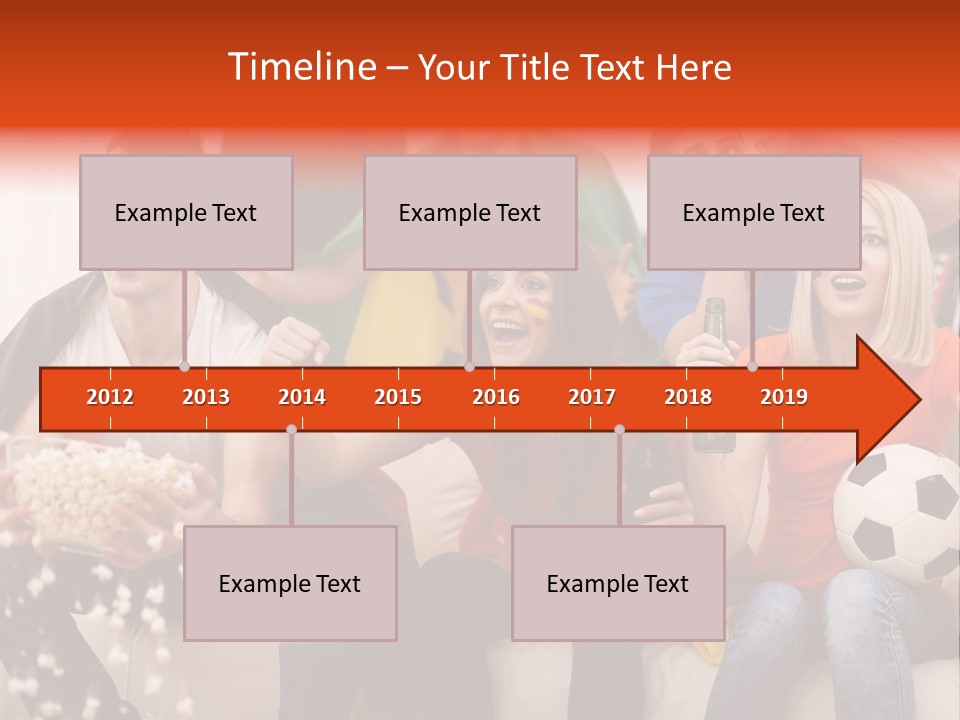 Timeline – Your Title Text Here

Example Text

Example Text

Example Text

2012 2013 2014 2015 2016 2017 2018 2019

Example Text

Example Text